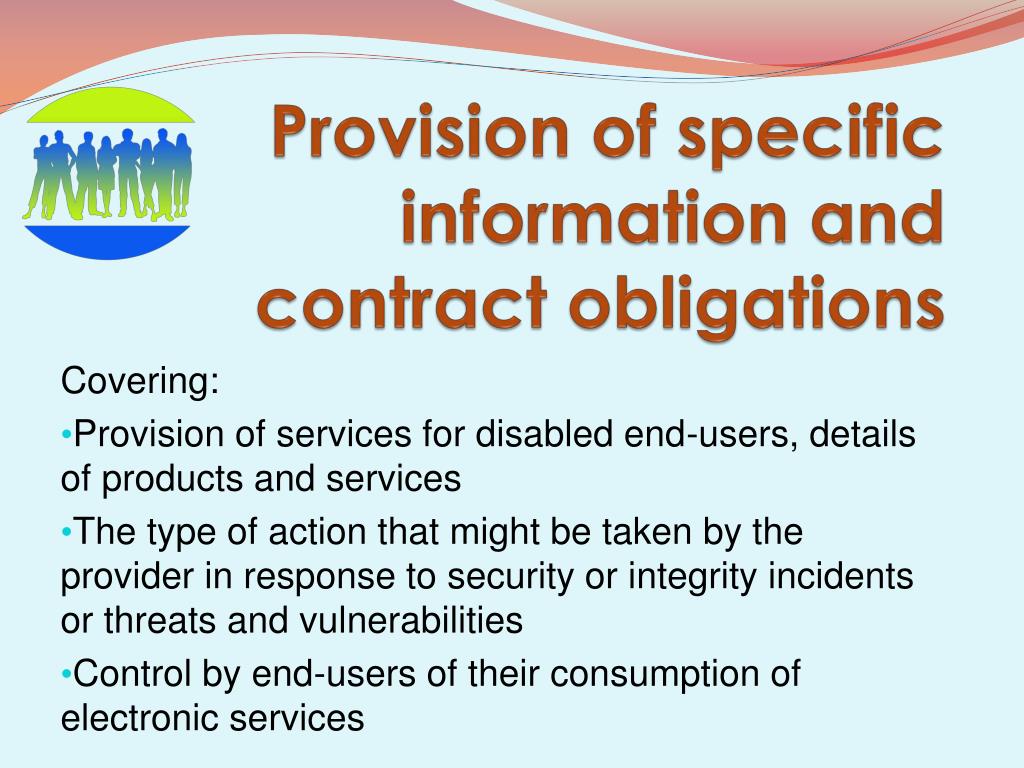 Provision of specific information and contract obligations

Covering:

•Provision of services for disabled end-users, details of products and services

•The type of action that might be taken by the provider in response to security or integrity incidents or threats and vulnerabilities

•Control by end-users of their consumption of electronic services